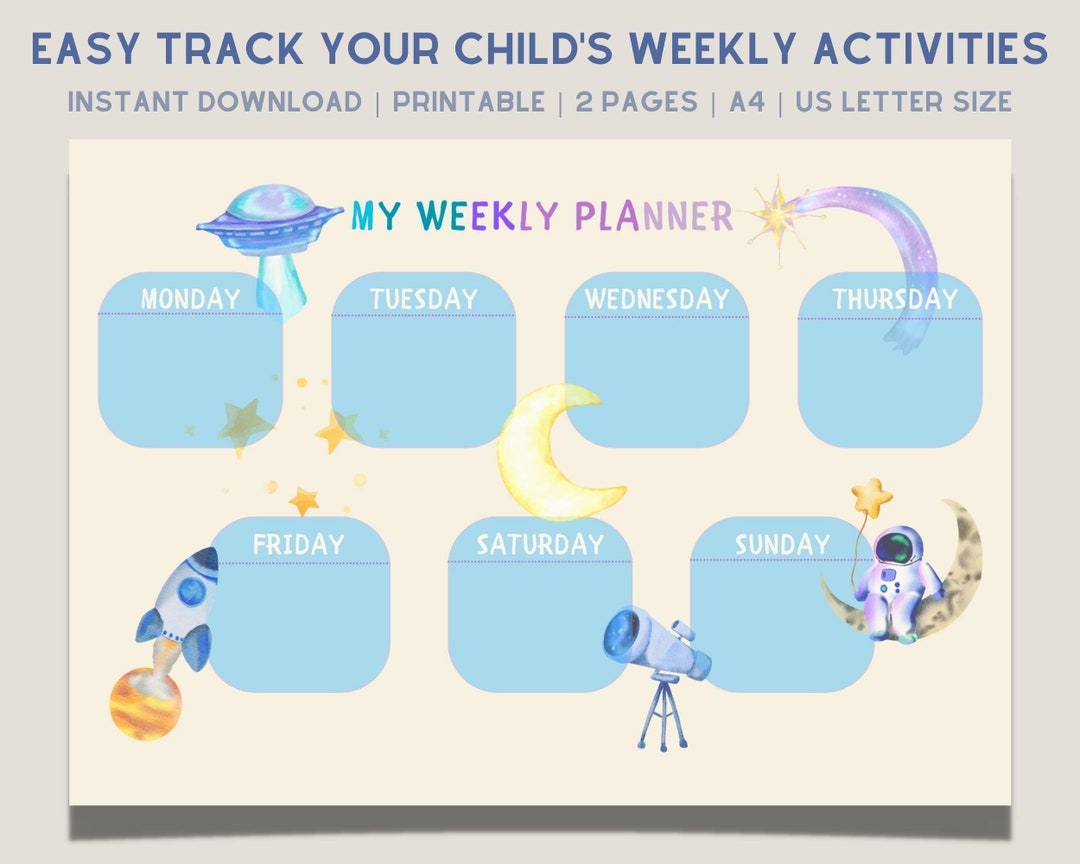 EASY TRACK YOUR CHILD'S WEEKLY ACTIVITIES
INSTANT DOWNLOAD | PRINTABLE | 2 PAGES | A4 | US LETTER SIZE

MY WEEKLY PLANNER

MONDAY
TUESDAY
WEDNESDAY
THURSDAY
FRIDAY
SATURDAY
SUNDAY